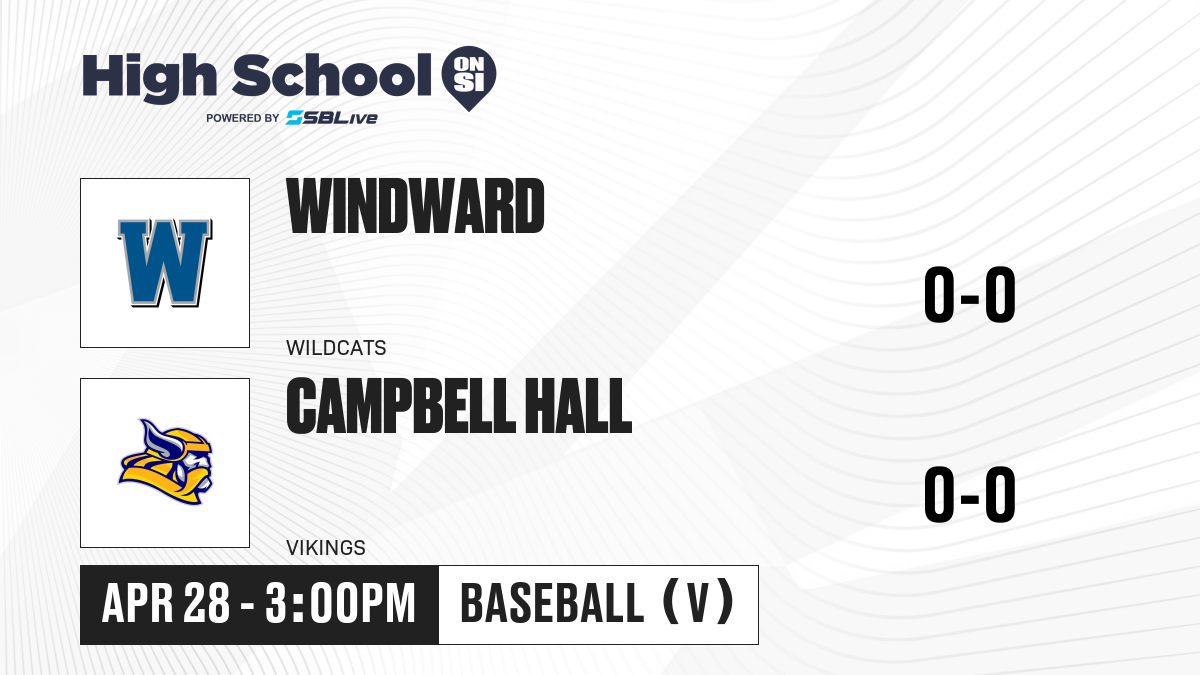 High School ON SI
POWERED BY SBLive

W

WINDWARD

WILDCATS

0-0

CAMPBELL HALL

VIKINGS

0-0

APR 28 - 3:00PM

BASEBALL (V)